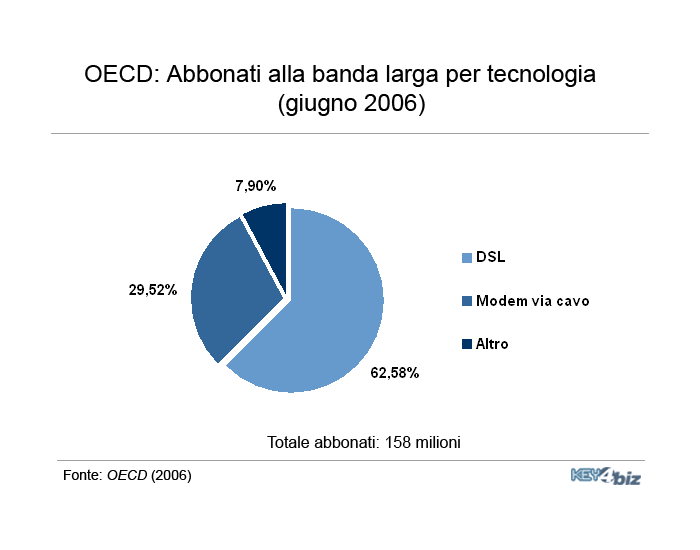 OECD: Abbonati alla banda larga per tecnologia
(giugno 2006)

7,90%

29,52%

62,58%

DSL

Modem via cavo

Altro

Totale abbonati: 158 milioni

Fonte: OECD (2006)

KEY4biz